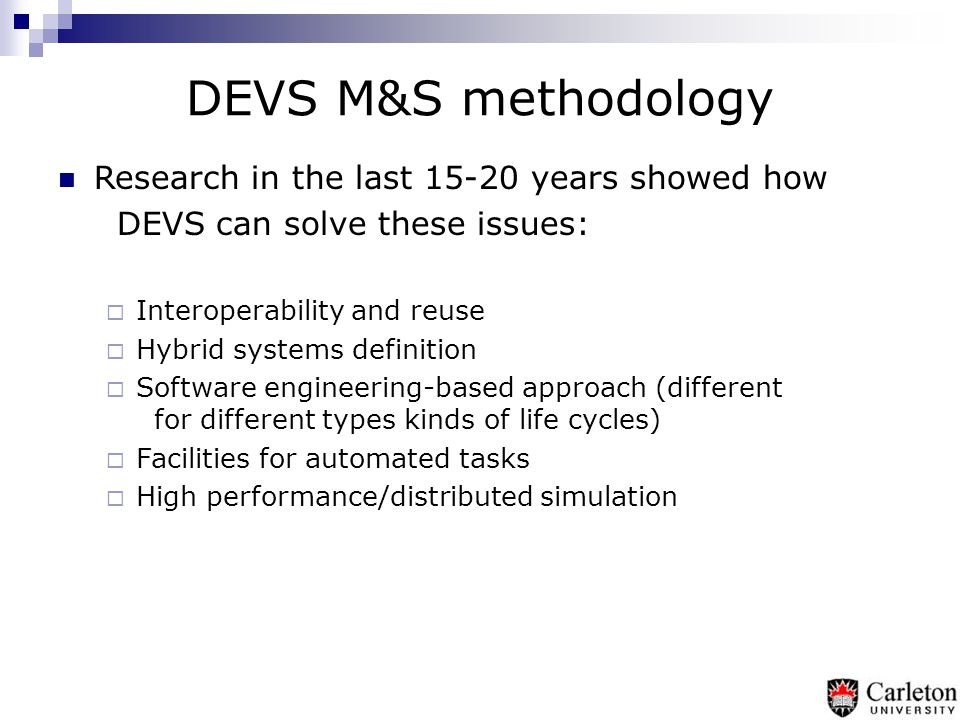 DEVS M&S methodology

Research in the last 15-20 years showed how DEVS can solve these issues:

Interoperability and reuse

Hybrid systems definition

Software engineering-based approach (different for different types kinds of life cycles)

Facilities for automated tasks

High performance/distributed simulation

Carleton UNIVERSITY